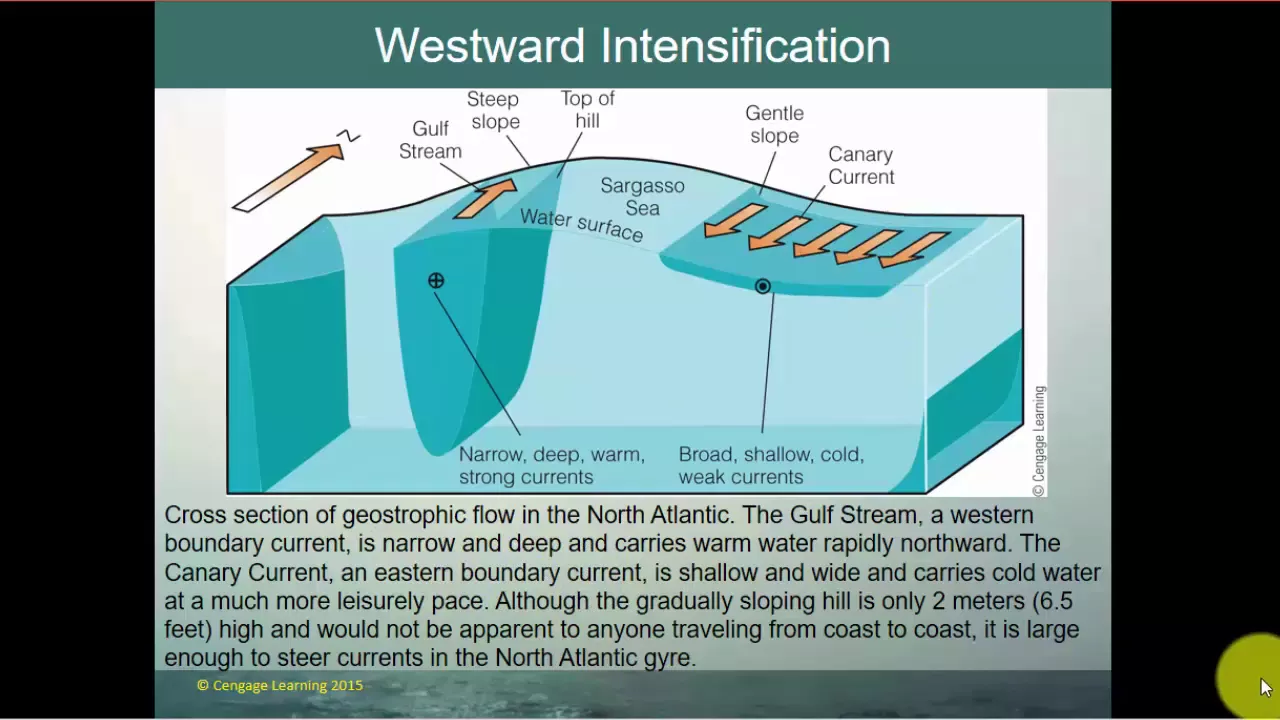 Westward Intensification

N

Gulf Stream

Steep slope

Top of hill

Gentle slope

Canary Current

Sargasso Sea

Water surface

Narrow, deep, warm, strong currents

Broad, shallow, cold, weak currents

© Cengage Learning

Cross section of geostrophic flow in the North Atlantic. The Gulf Stream, a western boundary current, is narrow and deep and carries warm water rapidly northward. The Canary Current, an eastern boundary current, is shallow and wide and carries cold water at a much more leisurely pace. Although the gradually sloping hill is only 2 meters (6.5 feet) high and would not be apparent to anyone traveling from coast to coast, it is large enough to steer currents in the North Atlantic gyre.

© Cengage Learning 2015